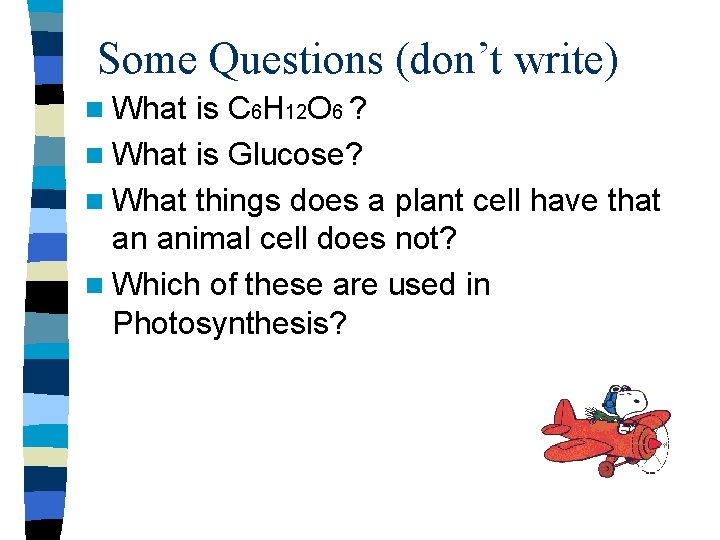 Some Questions (don’t write)

What is $C_6H_{12}O_6$ ?

What is Glucose?

What things does a plant cell have that an animal cell does not?

Which of these are used in Photosynthesis?